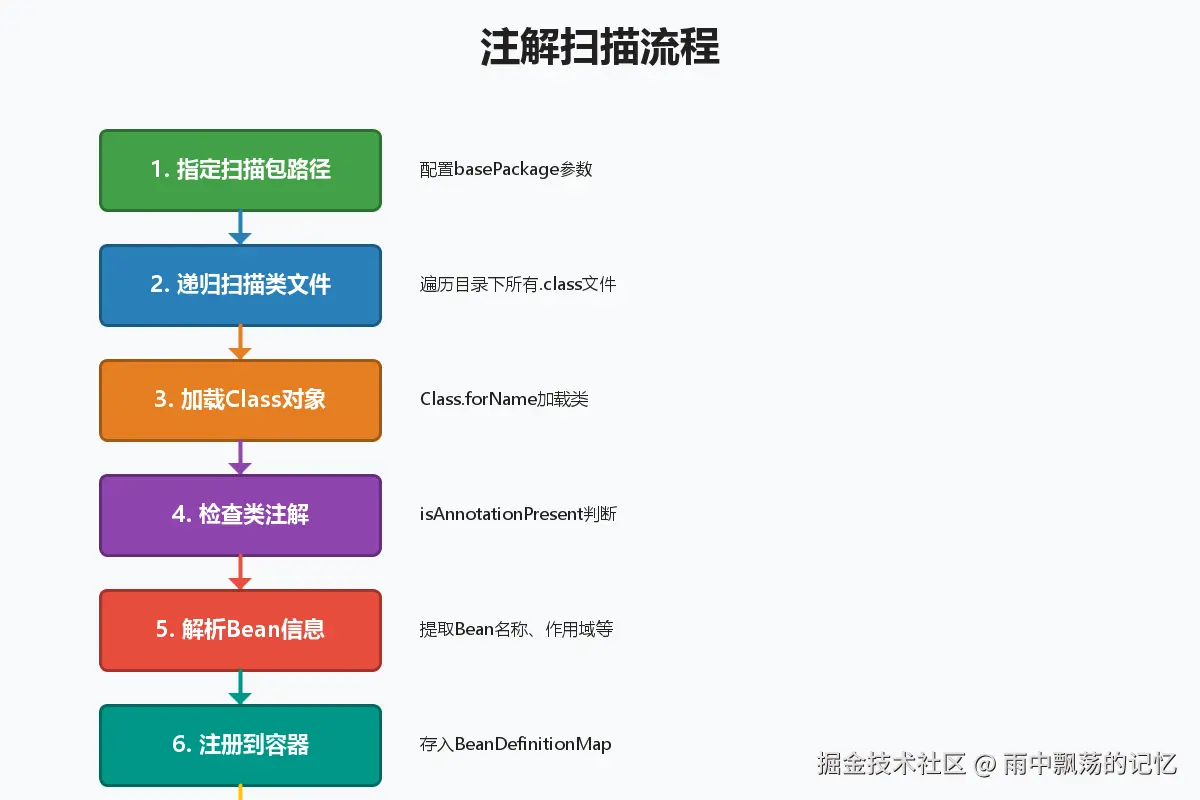 注解扫描流程

1. 指定扫描包路径

配置basePackage参数

2. 递归扫描类文件

遍历目录下所有.class文件

3. 加载Class对象

Class.forName加载类

4. 检查类注解

isAnnotationPresent判断

5. 解析Bean信息

提取Bean名称、作用域等

6. 注册到容器

存入BeanDefinitionMap

掘金技术社区 @ 雨中飘荡的记忆